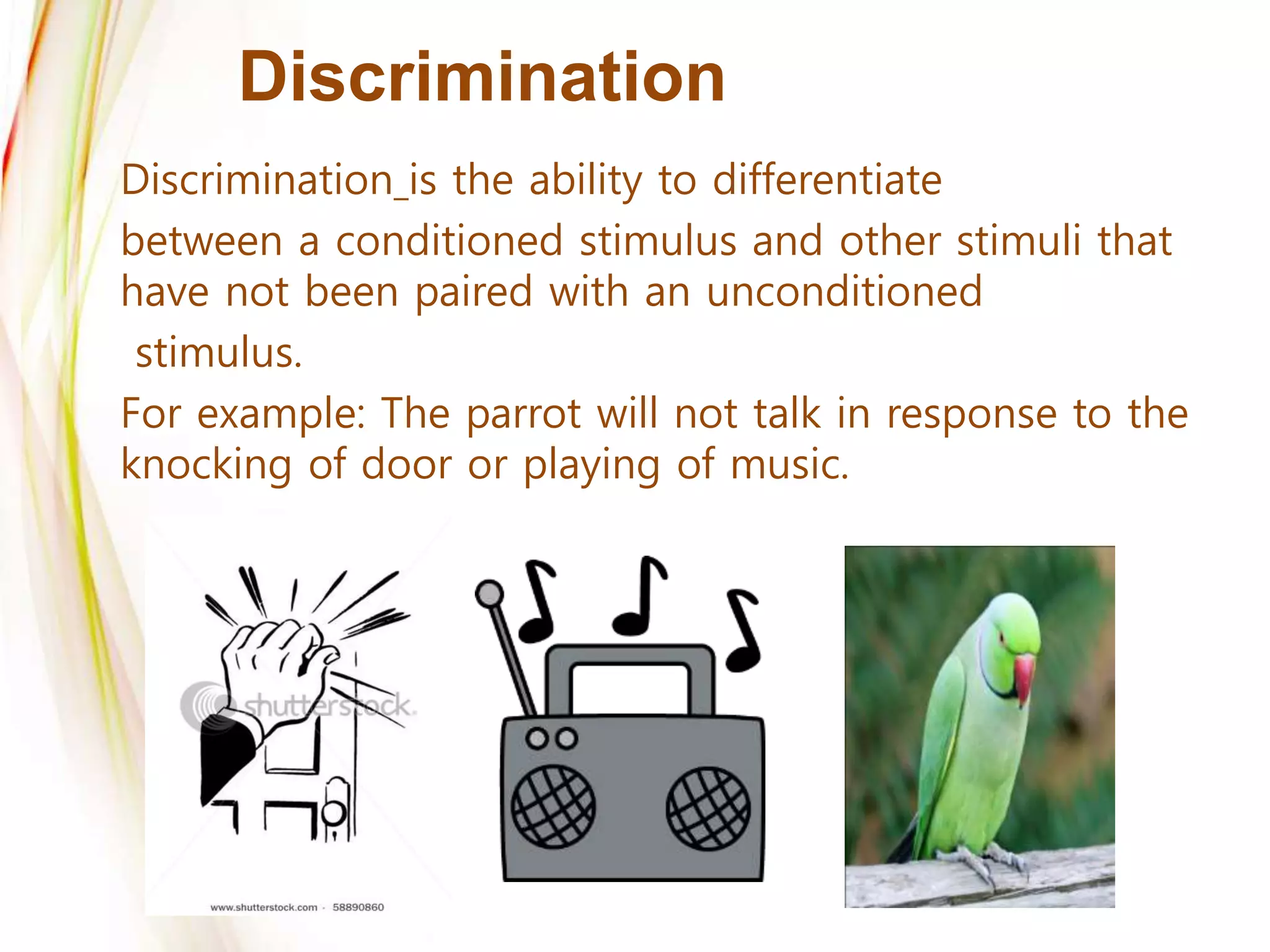 Discrimination

Discrimination_is the ability to differentiate between a conditioned stimulus and other stimuli that have not been paired with an unconditioned stimulus.

For example: The parrot will not talk in response to the knocking of door or playing of music.

shutterstock

www.shutterstock.com · 58890860